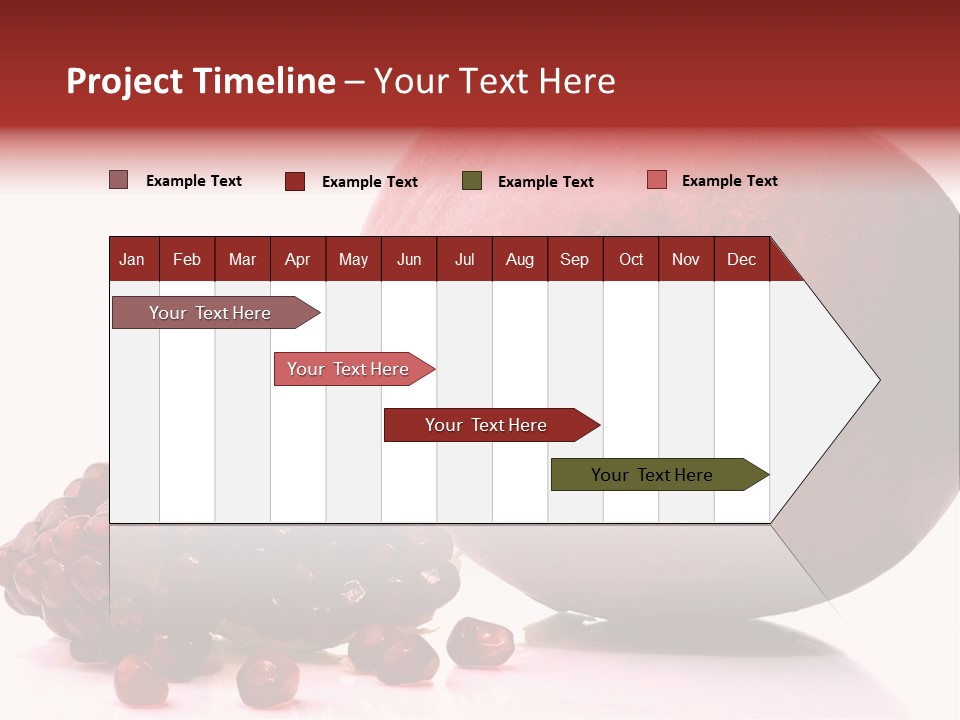 Project Timeline – Your Text Here

Example Text
Example Text
Example Text
Example Text

| Jan | Feb | Mar | Apr | May | Jun | Jul | Aug | Sep | Oct | Nov | Dec |
|---|---|---|---|---|---|---|---|---|---|---|---|

Your Text Here
Your Text Here
Your Text Here
Your Text Here